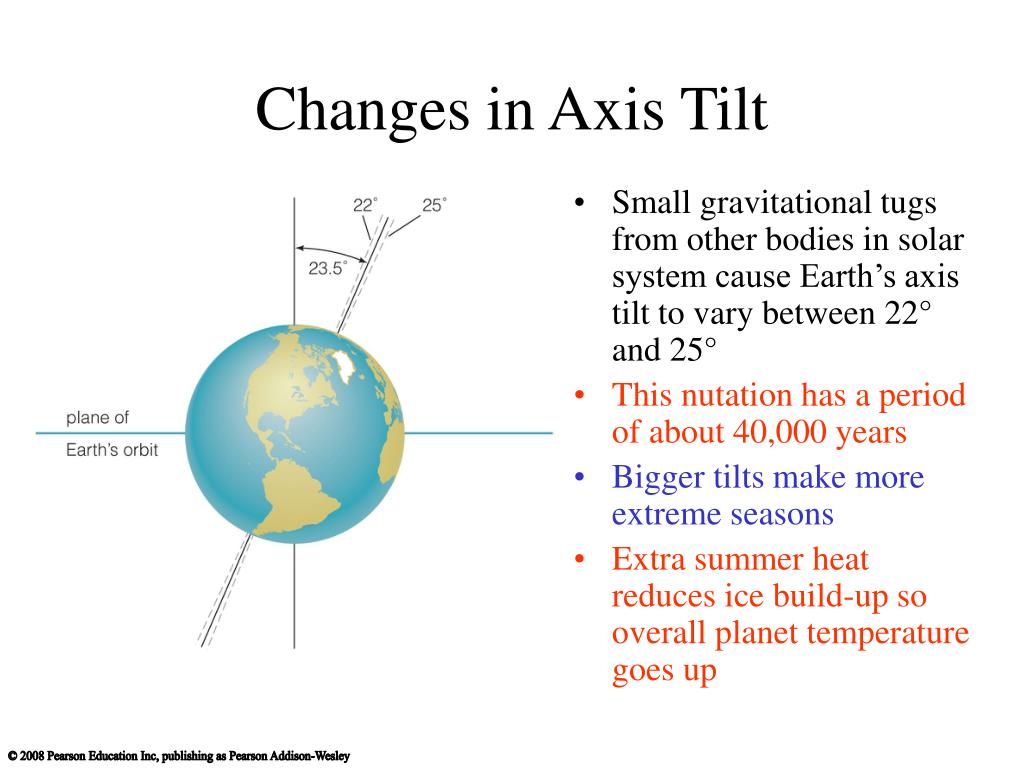 Changes in Axis Tilt

22°
25°
23.5°
plane of
Earth's orbit

• Small gravitational tugs from other bodies in solar system cause Earth's axis tilt to vary between 22° and 25°
• This nutation has a period of about 40,000 years
• Bigger tilts make more extreme seasons
• Extra summer heat reduces ice build-up so overall planet temperature goes up

© 2008 Pearson Education Inc, publishing as Pearson Addison-Wesley